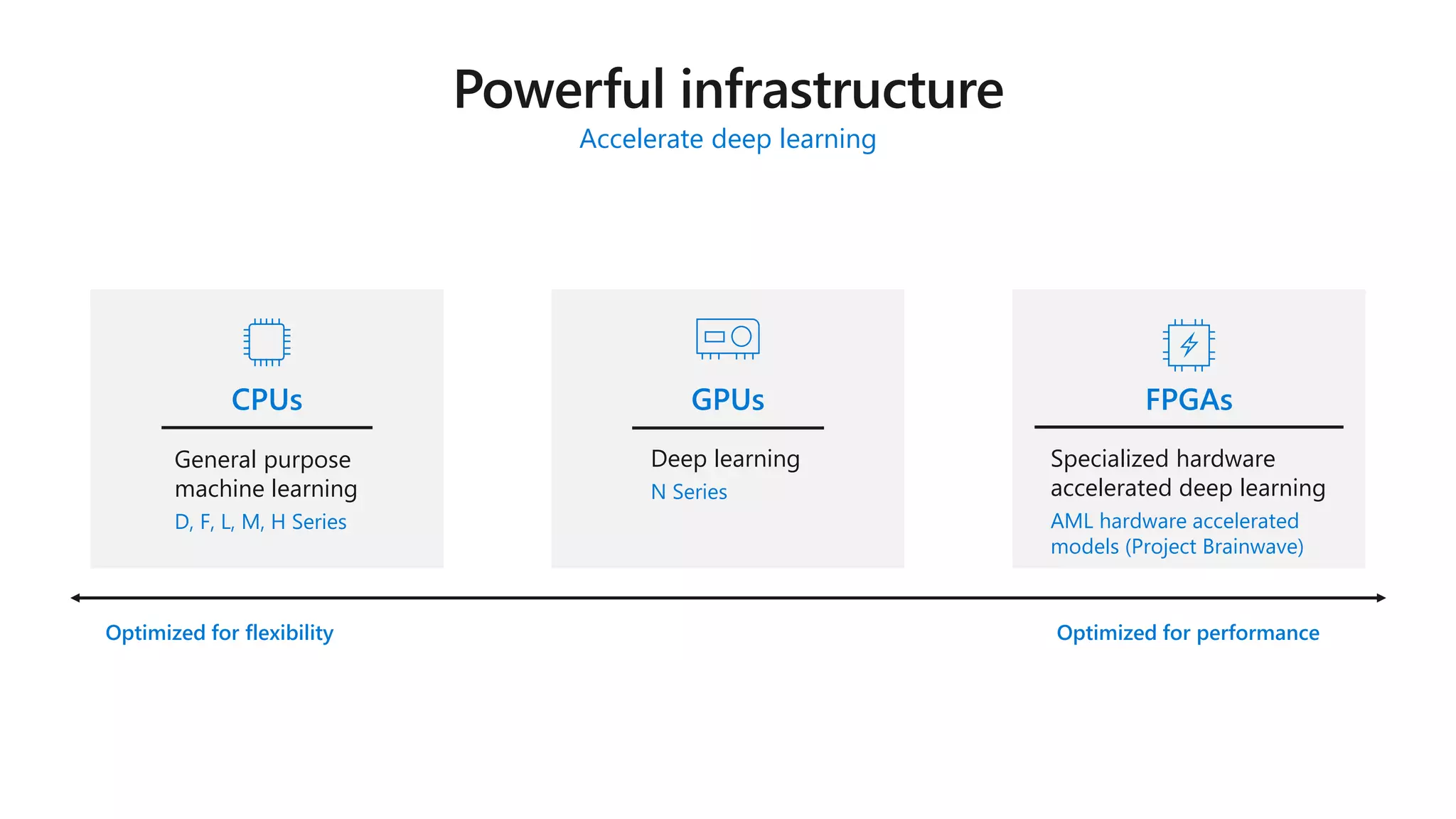 Powerful infrastructure
Accelerate deep learning

CPUs

General purpose machine learning
D, F, L, M, H Series

GPUs

Deep learning
N Series

FPGAs

Specialized hardware accelerated deep learning
AML hardware accelerated models (Project Brainwave)

Optimized for flexibility

Optimized for performance